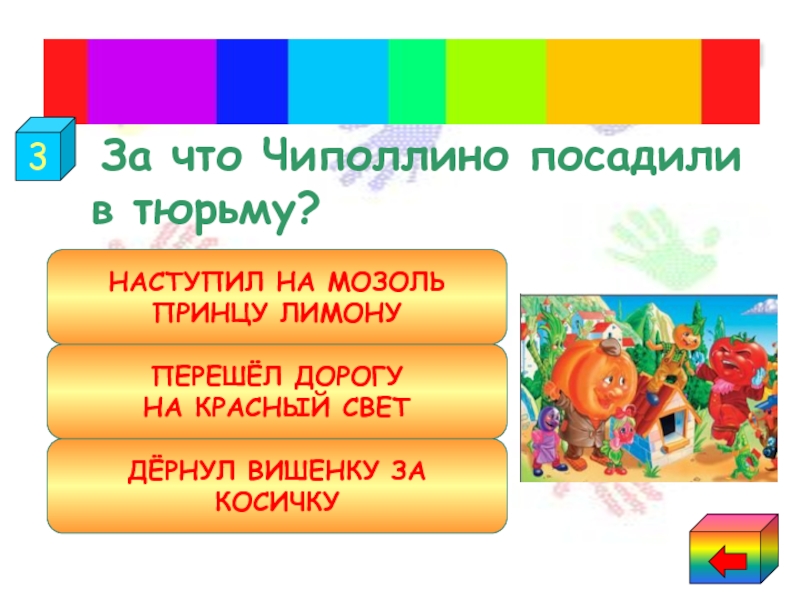 3

За что Чиполлино посадили в тюрьму?

НАСТУПИЛ НА МОЗОЛЬ ПРИНЦУ ЛИМОНУ

ПЕРЕШЁЛ ДОРОГУ НА КРАСНЫЙ СВЕТ

ДЁРНУЛ ВИШЕНКУ ЗА КОСИЧКУ